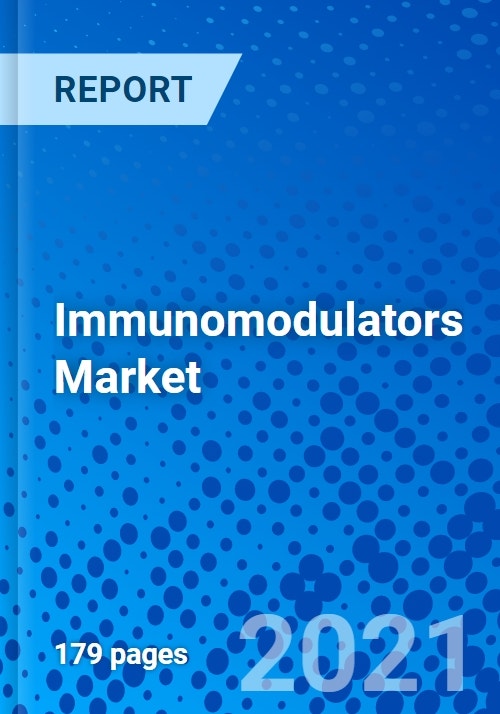 REPORT

Immunomodulators Market

179 pages

2021